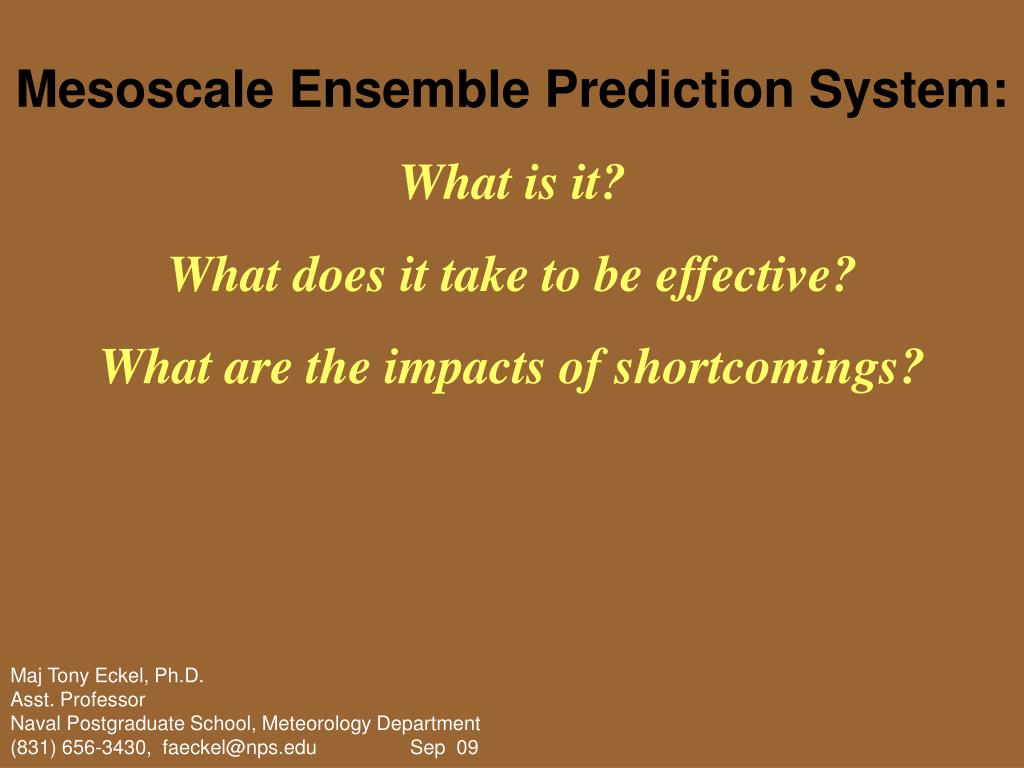 Mesoscale Ensemble Prediction System:

What is it?

What does it take to be effective?

What are the impacts of shortcomings?

Maj Tony Eckel, Ph.D.
Asst. Professor
Naval Postgraduate School, Meteorology Department
(831) 656-3430, faeckel@nps.edu Sep 09